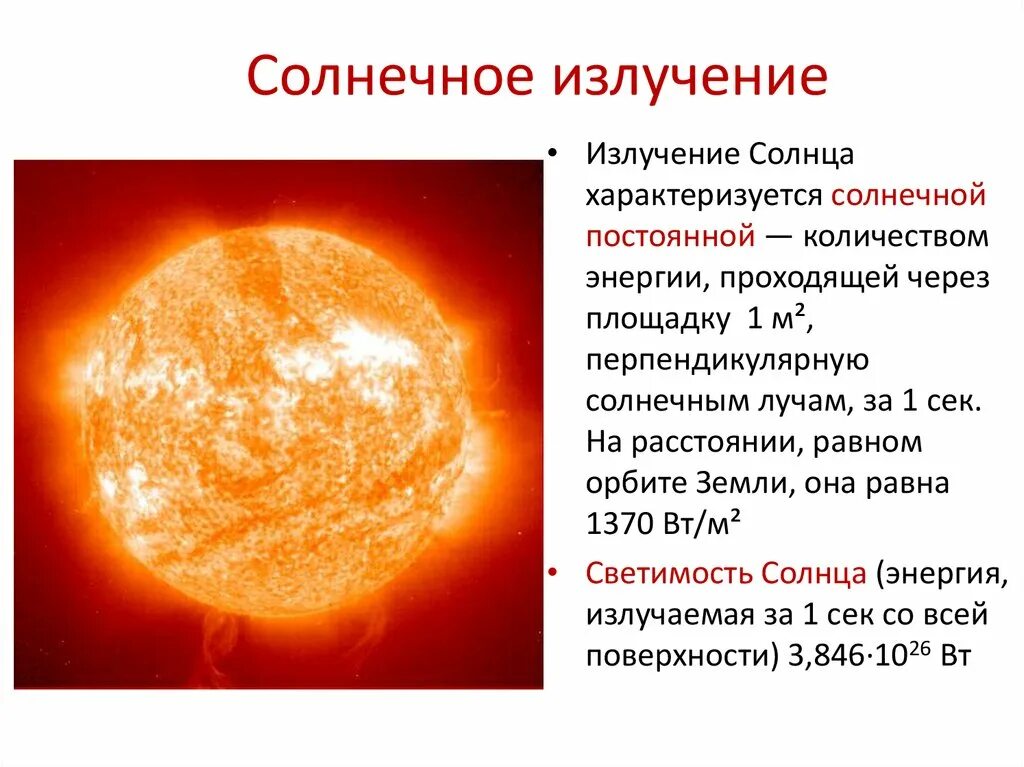 Солнечное излучение

• Излучение Солнца характеризуется солнечной постоянной — количеством энергии, проходящей через площадку 1 м², перпендикулярную солнечным лучам, за 1 сек. На расстоянии, равном орбите Земли, она равна 1370 Вт/м²

• Светимость Солнца (энергия, излучаемая за 1 сек со всей поверхности) $3,846 \cdot 10^{26}$ Вт